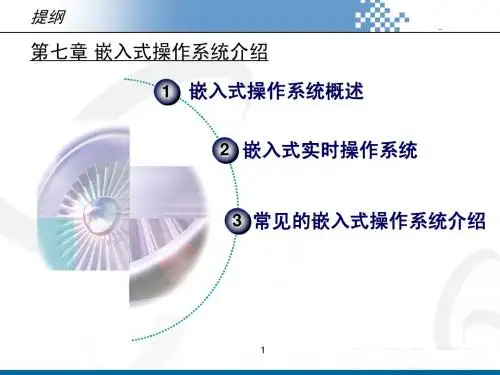 提纲

第七章 嵌入式操作系统介绍

1 嵌入式操作系统概述

2 嵌入式实时操作系统

3 常见的嵌入式操作系统介绍

1